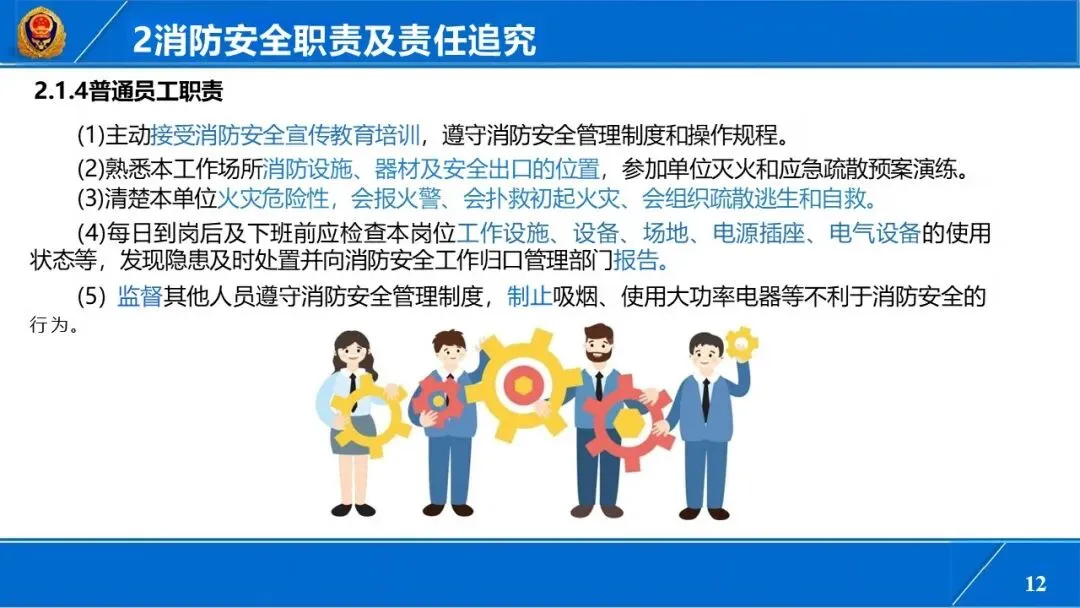 2消防安全职责及责任追究

2.1.4普通员工职责

(1)主动接受消防安全宣传教育培训，遵守消防安全管理制度和操作规程。

(2)熟悉本工作场所消防设施、器材及安全出口的位置，参加单位灭火和应急疏散预案演练。

(3)清楚本单位火灾危险性，会报火警、会扑救初起火灾、会组织疏散逃生和自救。

(4)每日到岗后及下班前应检查本岗位工作设施、设备、场地、电源插座、电气设备的使用状态等，发现隐患及时处置并向消防安全工作归口管理部门报告。

(5) 监督其他人员遵守消防安全管理制度，制止吸烟、使用大功率电器等不利于消防安全的行为。

12